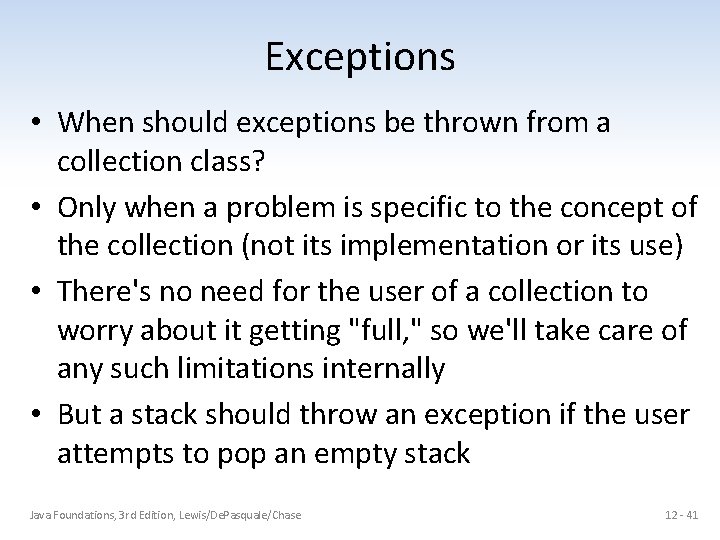 Exceptions

• When should exceptions be thrown from a collection class?

• Only when a problem is specific to the concept of the collection (not its implementation or its use)

• There's no need for the user of a collection to worry about it getting "full," so we'll take care of any such limitations internally

• But a stack should throw an exception if the user attempts to pop an empty stack

Java Foundations, 3rd Edition, Lewis/DePasquale/Chase

12 - 41